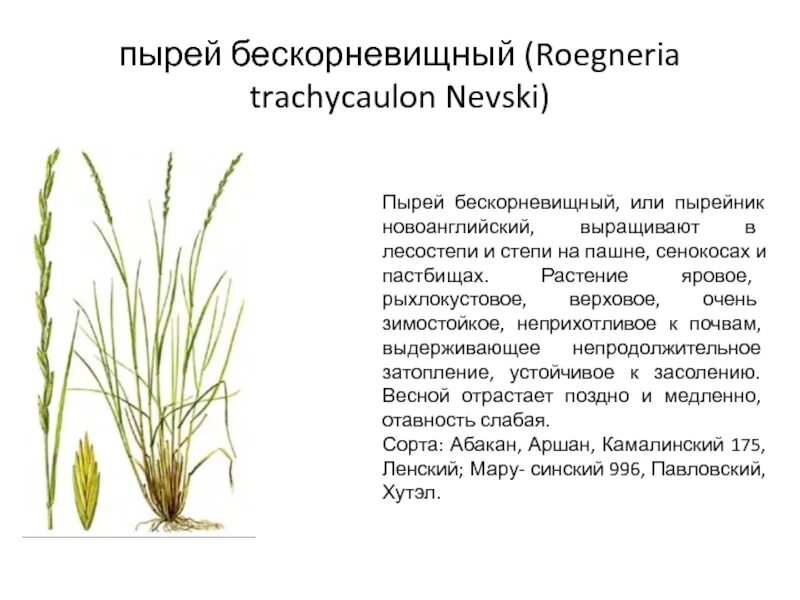 пырей бескорневищный (Roegneria trachycaulon Nevski)

Пырей бескорневищный, или пырейник новоанглийский, выращивают в лесостепи и степи на пашне, сенокосах и пастбищах. Растение яровое, рыхлокустовое, верховое, очень зимостойкое, неприхотливое к почвам, выдерживающее непродолжительное затопление, устойчивое к засолению. Весной отрастает поздно и медленно, отавность слабая.
Сорта: Абакан, Аршан, Камалинский 175, Ленский; Мару- синский 996, Павловский, Хутэл.